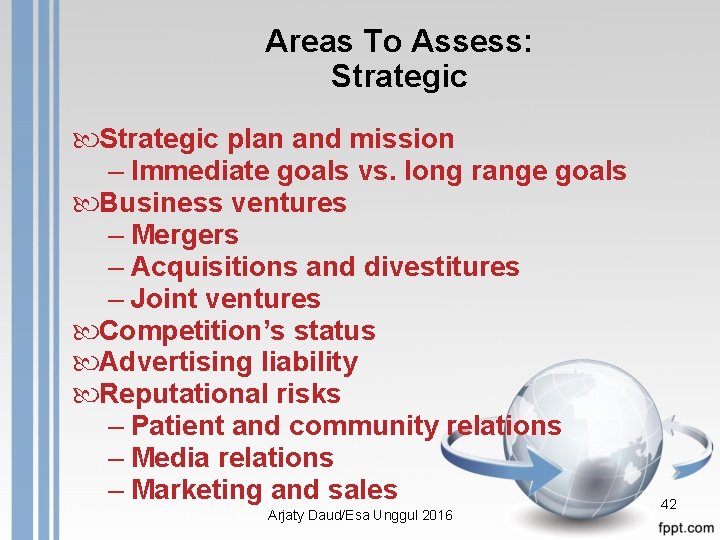 Areas To Assess:
Strategic

Strategic plan and mission
– Immediate goals vs. long range goals
Business ventures
– Mergers
– Acquisitions and divestitures
– Joint ventures
Competition's status
Advertising liability
Reputational risks
– Patient and community relations
– Media relations
– Marketing and sales

Arjaty Daud/Esa Unggul 2016

42

fppt.com